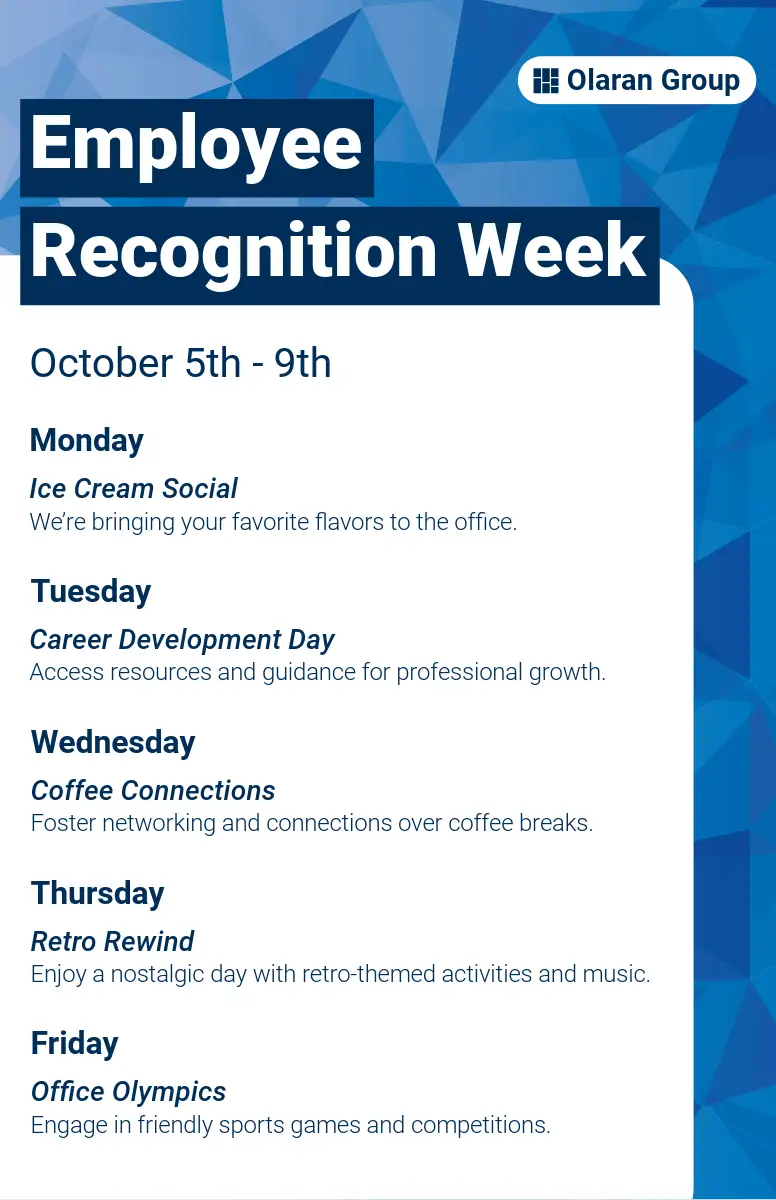 Olaran Group

Employee Recognition Week

October 5th - 9th

Monday

Ice Cream Social
We're bringing your favorite flavors to the office.

Tuesday

Career Development Day
Access resources and guidance for professional growth.

Wednesday

Coffee Connections
Foster networking and connections over coffee breaks.

Thursday

Retro Rewind
Enjoy a nostalgic day with retro-themed activities and music.

Friday

Office Olympics
Engage in friendly sports games and competitions.